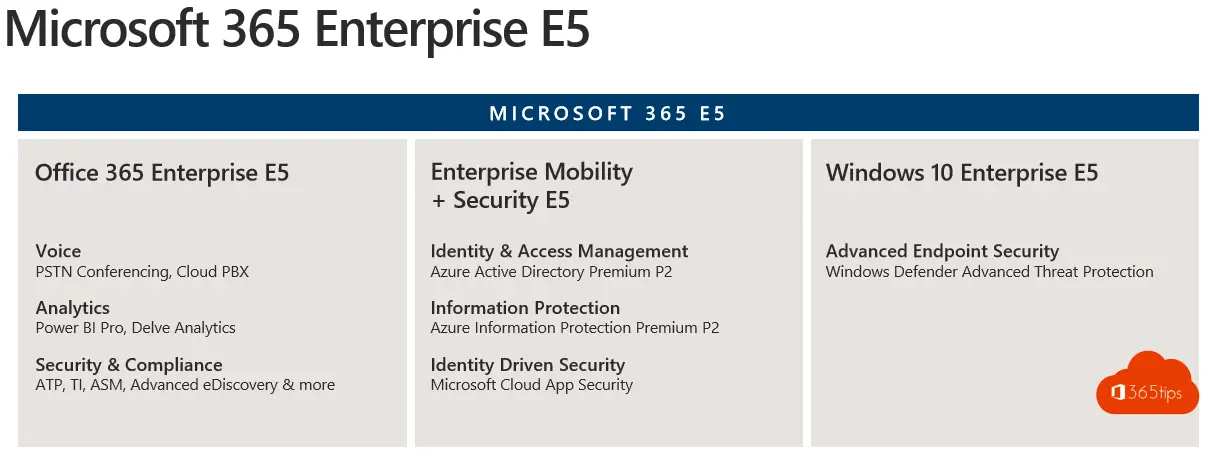 Microsoft 365 Enterprise E5

MICROSOFT 365 E5

Office 365 Enterprise E5

Voice
PSTN Conferencing, Cloud PBX

Analytics
Power BI Pro, Delve Analytics

Security & Compliance
ATP, TI, ASM, Advanced eDiscovery & more

Enterprise Mobility + Security E5

Identity & Access Management
Azure Active Directory Premium P2

Information Protection
Azure Information Protection Premium P2

Identity Driven Security
Microsoft Cloud App Security

Windows 10 Enterprise E5

Advanced Endpoint Security
Windows Defender Advanced Threat Protection

365tips